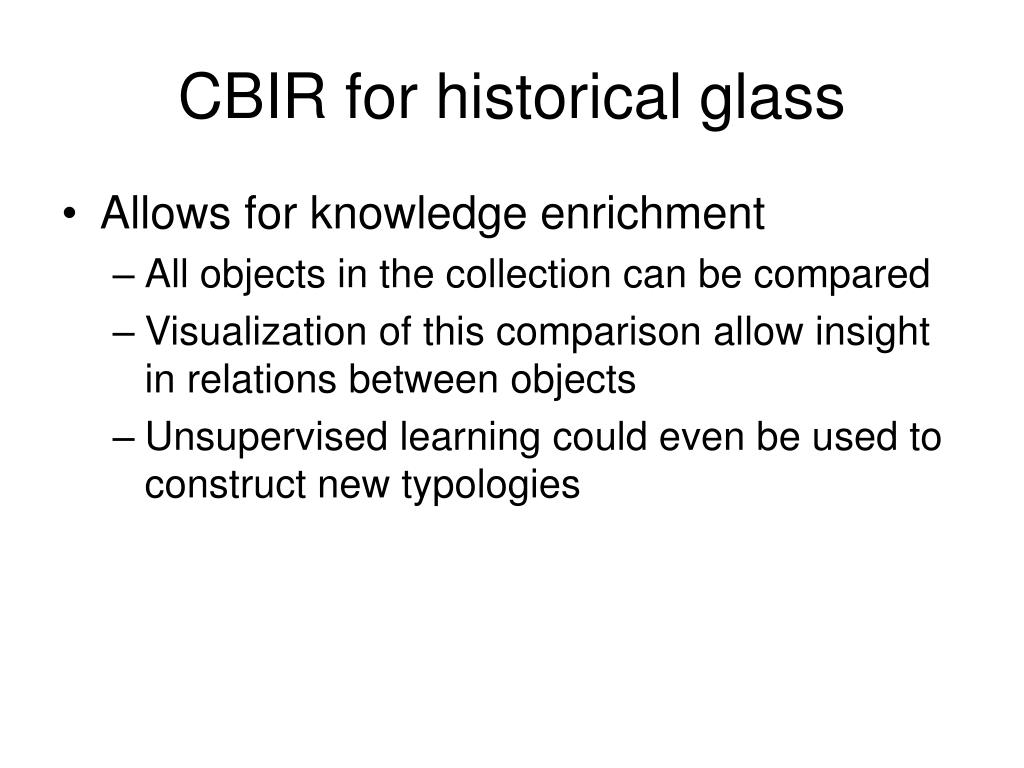 CBIR for historical glass

• Allows for knowledge enrichment
– All objects in the collection can be compared
– Visualization of this comparison allow insight in relations between objects
– Unsupervised learning could even be used to construct new typologies